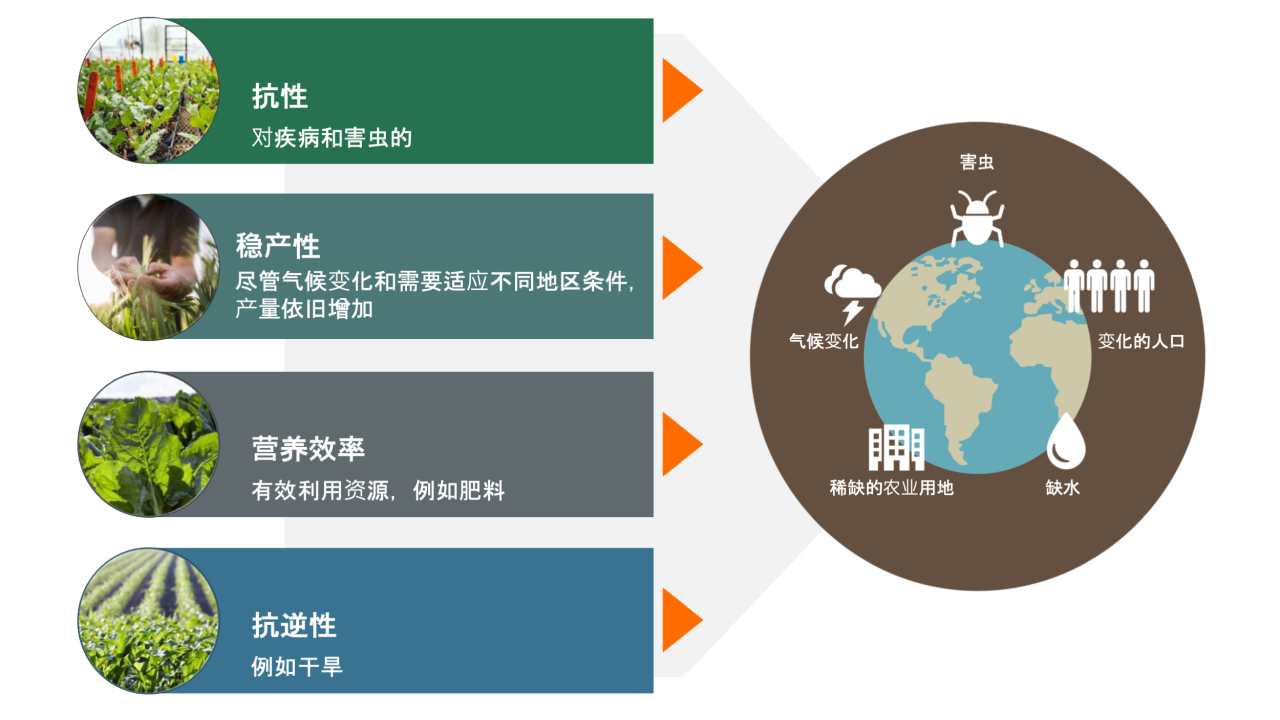 抗性
对疾病和害虫的

稳产性
尽管气候变化和需要适应不同地区条件，产量依旧增加

营养效率
有效利用资源，例如肥料

抗逆性
例如干旱

害虫

气候变化

变化的人口

稀缺的农业用地

缺水